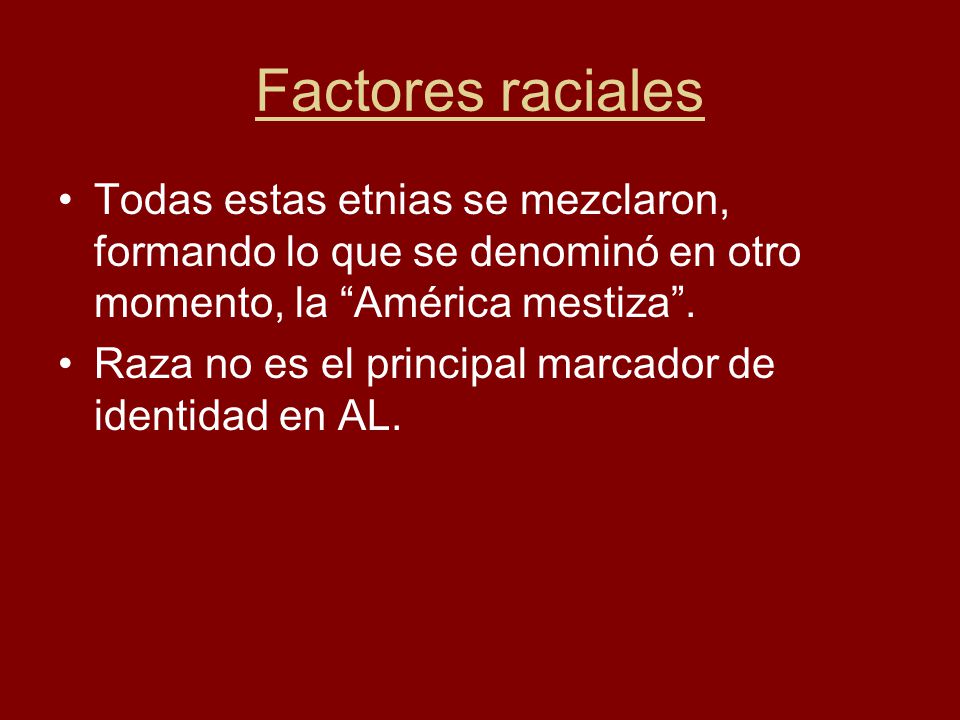 Factores raciales

• Todas estas etnias se mezclaron, formando lo que se denominó en otro momento, la “América mestiza”.

• Raza no es el principal marcador de identidad en AL.